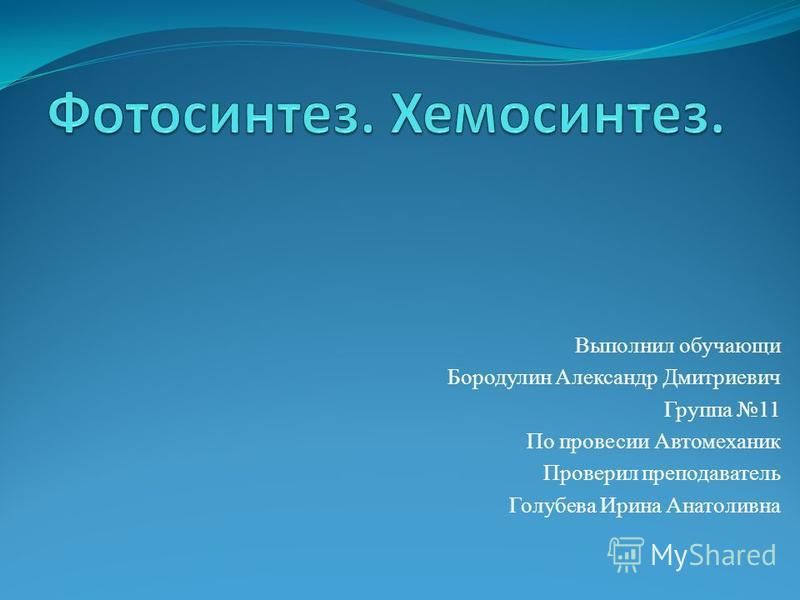 Фотосинтез. Хемосинтез.

Выполнил обучающи
Бородулин Александр Дмитриевич
Группа №11
По провесии Автомеханик
Проверил преподаватель
Голубева Ирина Анатоливна

MyShared